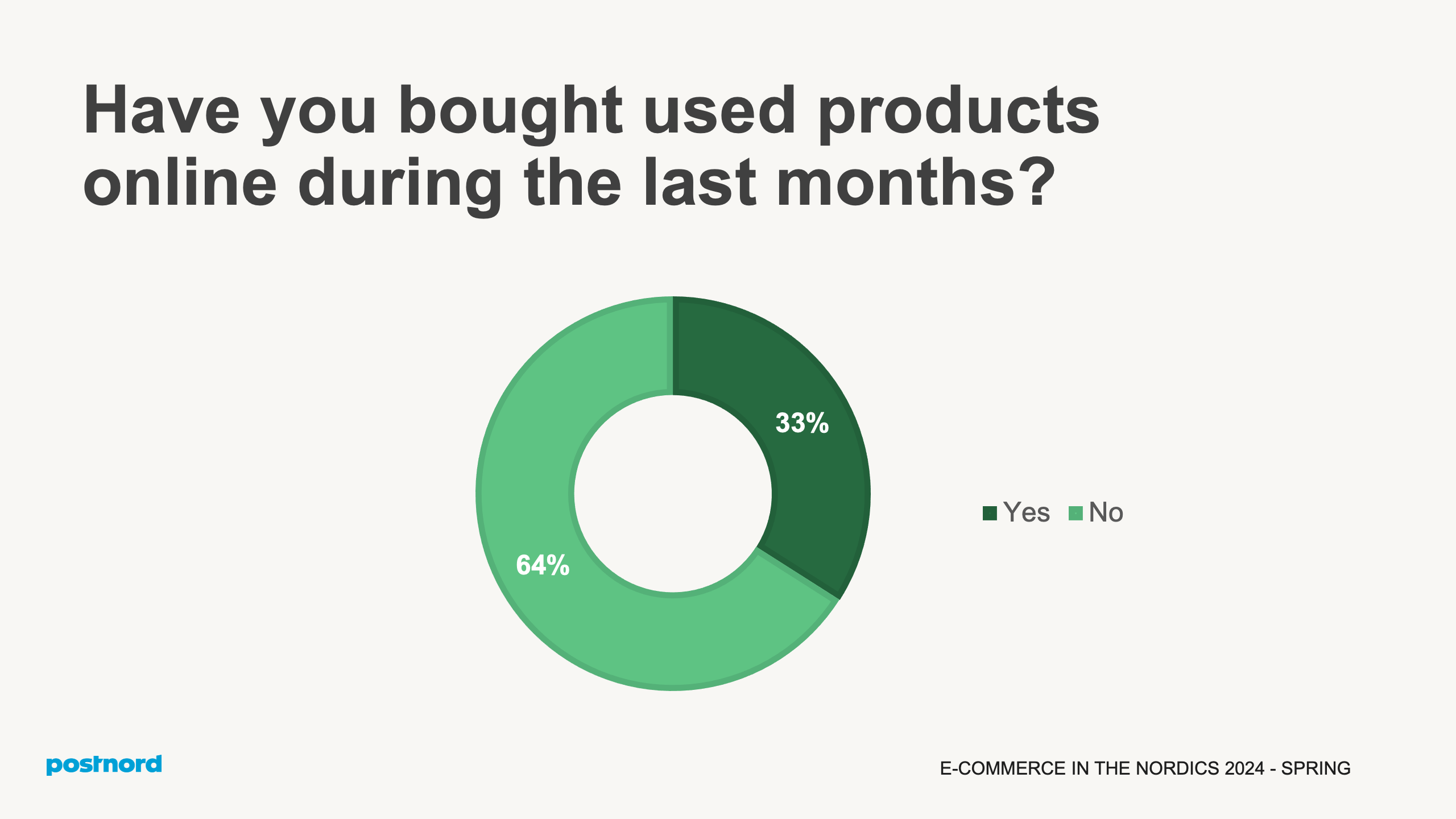 Have you bought used products online during the last months?

33%

64%

Yes No

postnord

E-COMMERCE IN THE NORDICS 2024 - SPRING